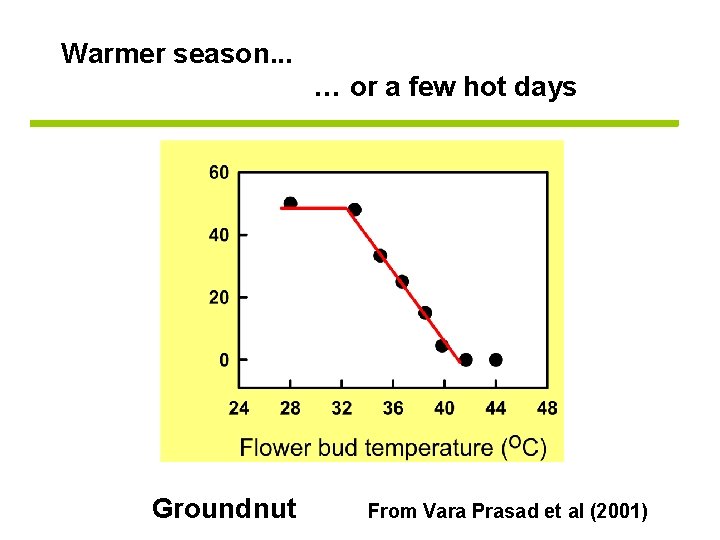 Warmer season...

… or a few hot days

60
40
20
0

24 28 32 36 40 44 48

Flower bud temperature ($^{O}C$)

Groundnut

From Vara Prasad et al (2001)